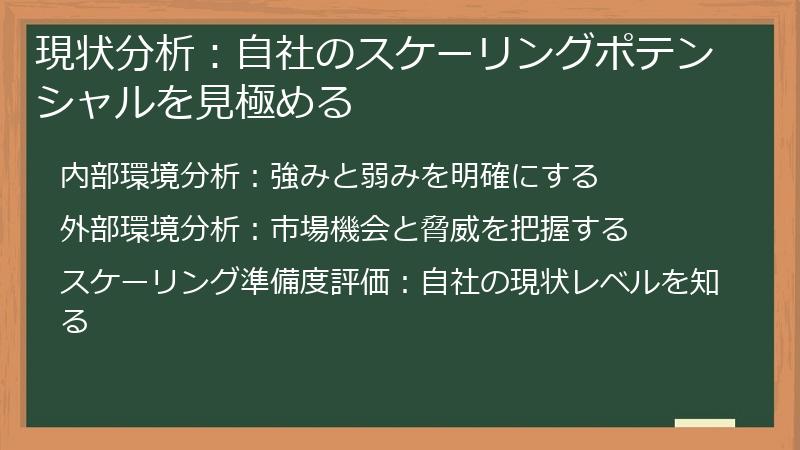 現状分析：自社のスケーリングポテンシャルを見極める

内部環境分析：強みと弱みを明確にする

外部環境分析：市場機会と脅威を把握する

スケーリング準備度評価：自社の現状レベルを知る